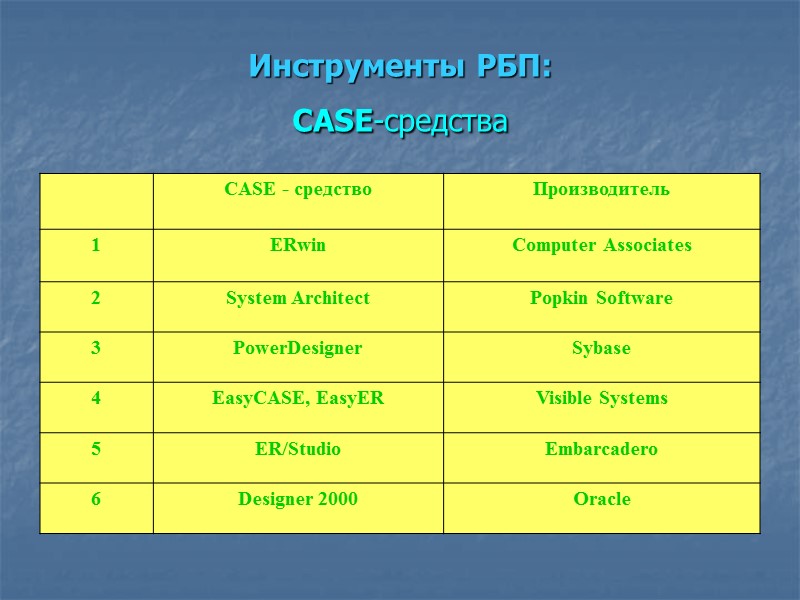 Инструменты РБП:

CASE-средства

| | CASE - средство | Производитель |
|---|---|---|
| 1 | ERwin | Computer Associates |
| 2 | System Architect | Popkin Software |
| 3 | PowerDesigner | Sybase |
| 4 | EasyCASE, EasyER | Visible Systems |
| 5 | ER/Studio | Embarcadero |
| 6 | Designer 2000 | Oracle |